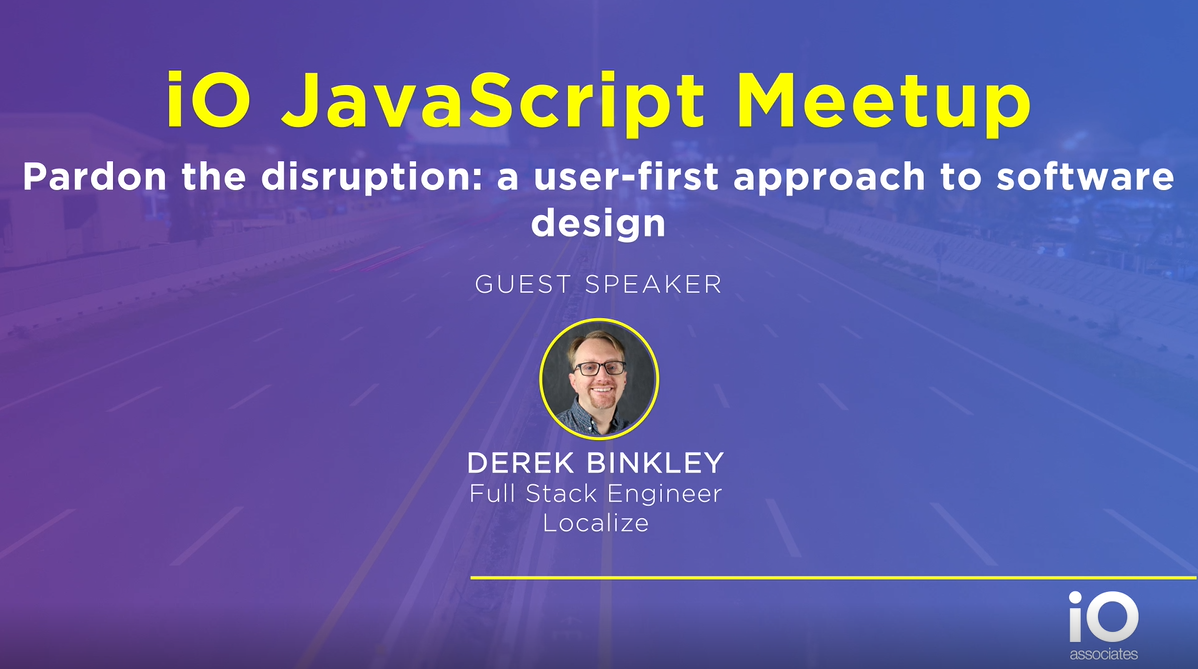 iO JavaScript Meetup

Pardon the disruption: a user-first approach to software design

GUEST SPEAKER

DEREK BINKLEY
Full Stack Engineer
Localize

iO
associates